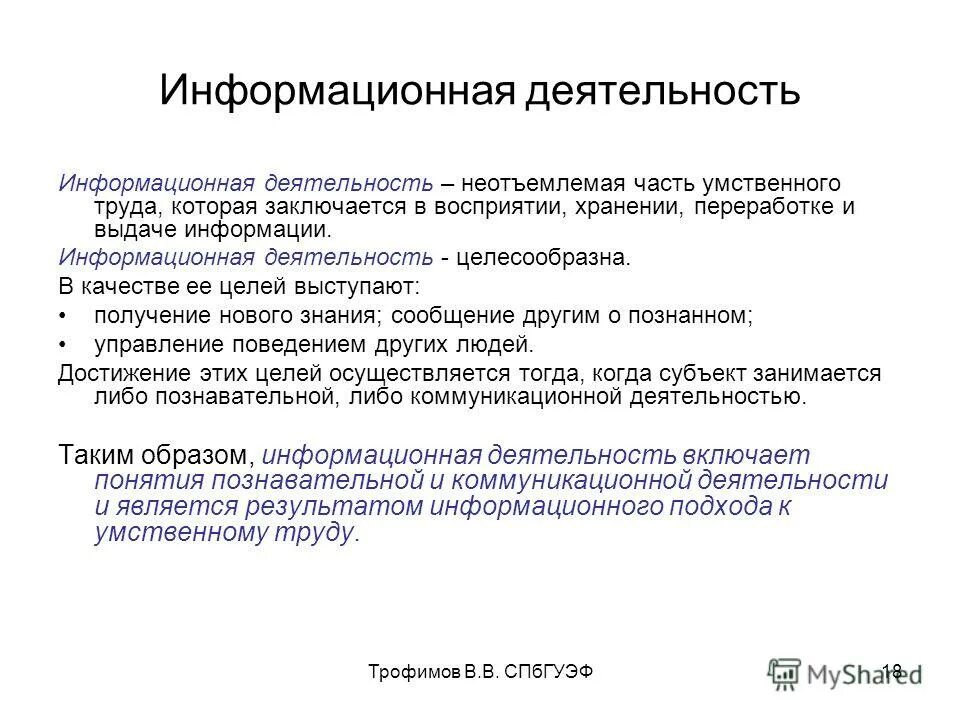 Информационная деятельность

Информационная деятельность – неотъемлемая часть умственного труда, которая заключается в восприятии, хранении, переработке и выдаче информации.

Информационная деятельность - целесообразна.

В качестве ее целей выступают:

• получение нового знания; сообщение другим о познанном;

• управление поведением других людей.

Достижение этих целей осуществляется тогда, когда субъект занимается либо познавательной, либо коммуникационной деятельностью.

Таким образом, информационная деятельность включает понятия познавательной и коммуникационной деятельности и является результатом информационного подхода к умственному труду.

Трофимов В.В. СПбГУЭФ

18

MyShared